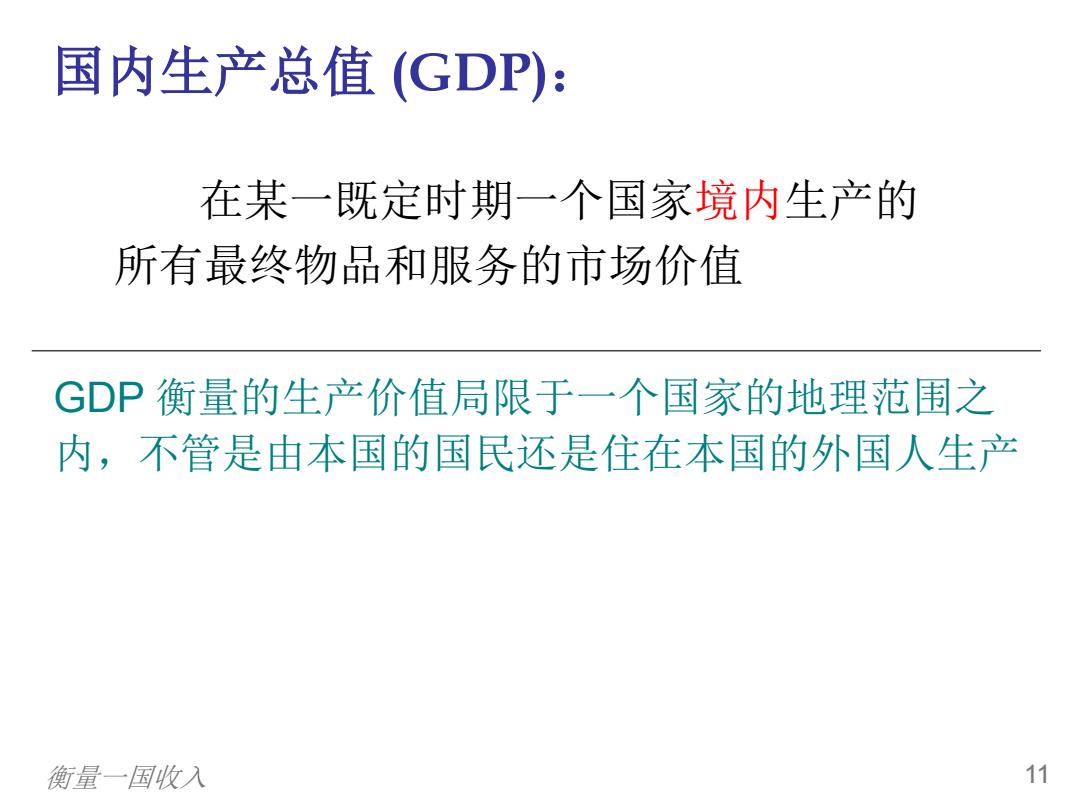 国内生产总值 (GDP)：

在某一既定时期一个国家境内生产的所有最终物品和服务的市场价值

GDP 衡量的生产价值局限于一个国家的地理范围之内，不管是由本国的国民还是住在本国的外国人生产

衡量一国收入

11